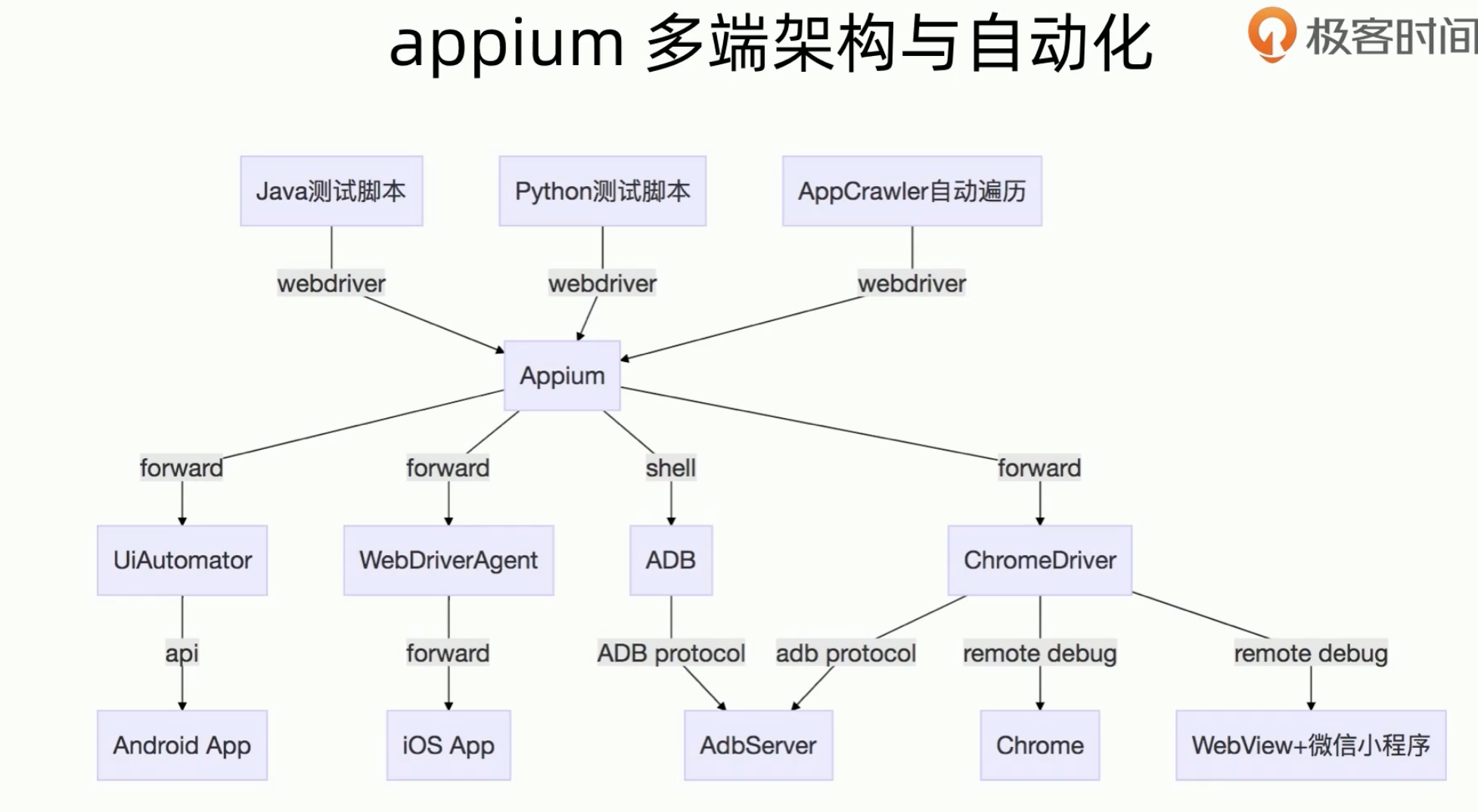 appium 多端架构与自动化

极客时间

Java测试脚本
Python测试脚本
AppCrawler自动遍历

webdriver
webdriver
webdriver

Appium

forward
forward
shell
forward

UiAutomator
WebDriverAgent
ADB
ChromeDriver

api
forward
ADB protocol
adb protocol
remote debug
remote debug

Android App
iOS App
AdbServer
Chrome
WebView+微信小程序